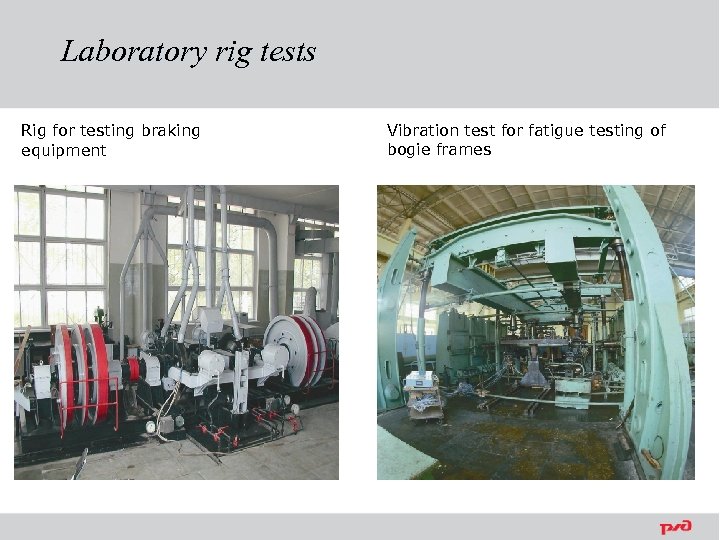 Laboratory rig tests

Rig for testing braking equipment

Vibration test for fatigue testing of bogie frames

РЖД